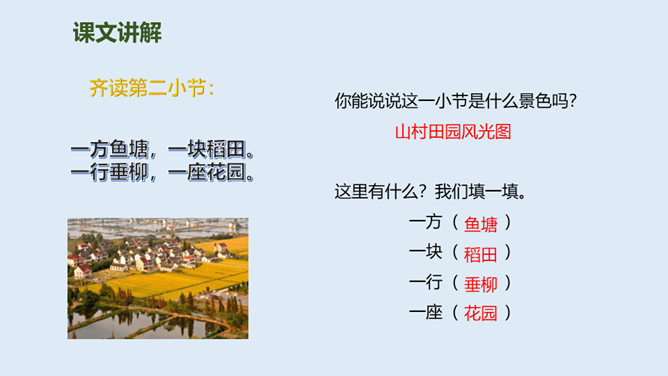 课文讲解

齐读第二小节：

一方鱼塘，一块稻田。
一行垂柳，一座花园。

你能说说这一小节是什么景色吗？

山村田园风光图

这里有什么？我们填一填。

一方（ 鱼塘 ）
一块（ 稻田 ）
一行（ 垂柳 ）
一座（ 花园 ）